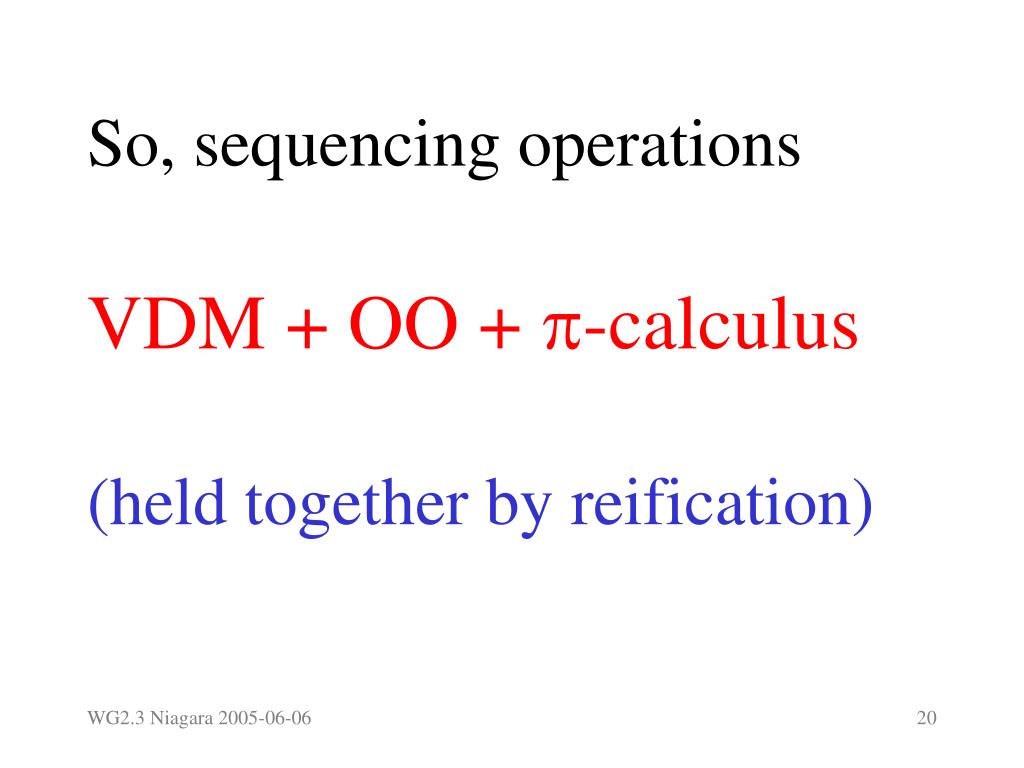 So, sequencing operations

VDM + OO + $\pi$-calculus

(held together by reification)

WG2.3 Niagara 2005-06-06

20